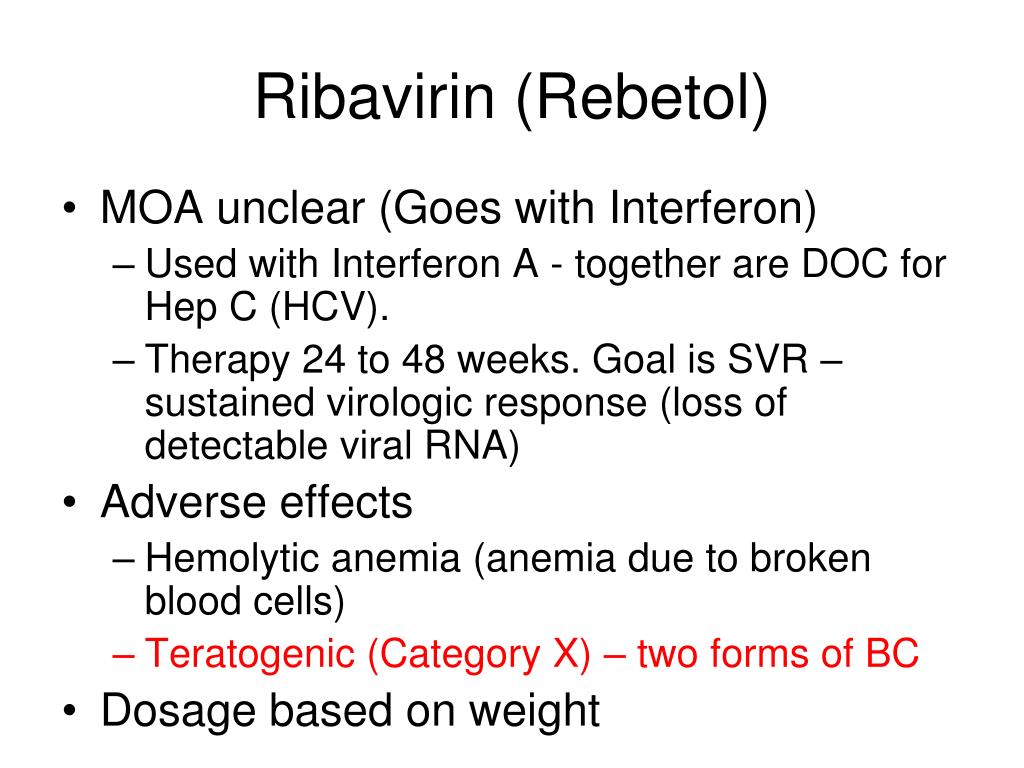 Ribavirin (Rebetol)

• MOA unclear (Goes with Interferon)
– Used with Interferon A - together are DOC for Hep C (HCV).
– Therapy 24 to 48 weeks. Goal is SVR – sustained virologic response (loss of detectable viral RNA)

• Adverse effects
– Hemolytic anemia (anemia due to broken blood cells)
– Teratogenic (Category X) – two forms of BC

• Dosage based on weight